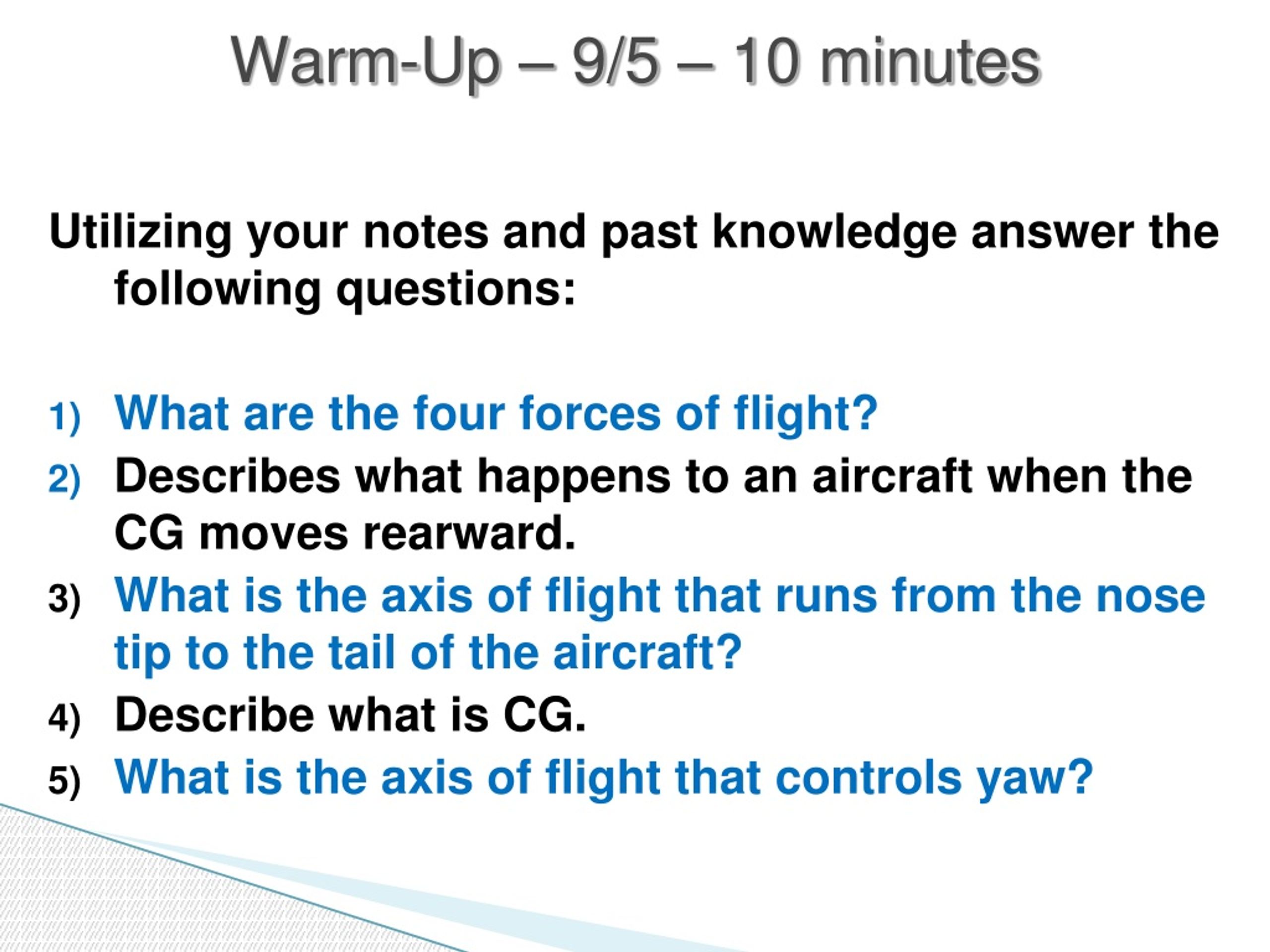 Warm-Up – 9/5 – 10 minutes

Utilizing your notes and past knowledge answer the following questions:

1) What are the four forces of flight?
2) Describes what happens to an aircraft when the CG moves rearward.
3) What is the axis of flight that runs from the nose tip to the tail of the aircraft?
4) Describe what is CG.
5) What is the axis of flight that controls yaw?